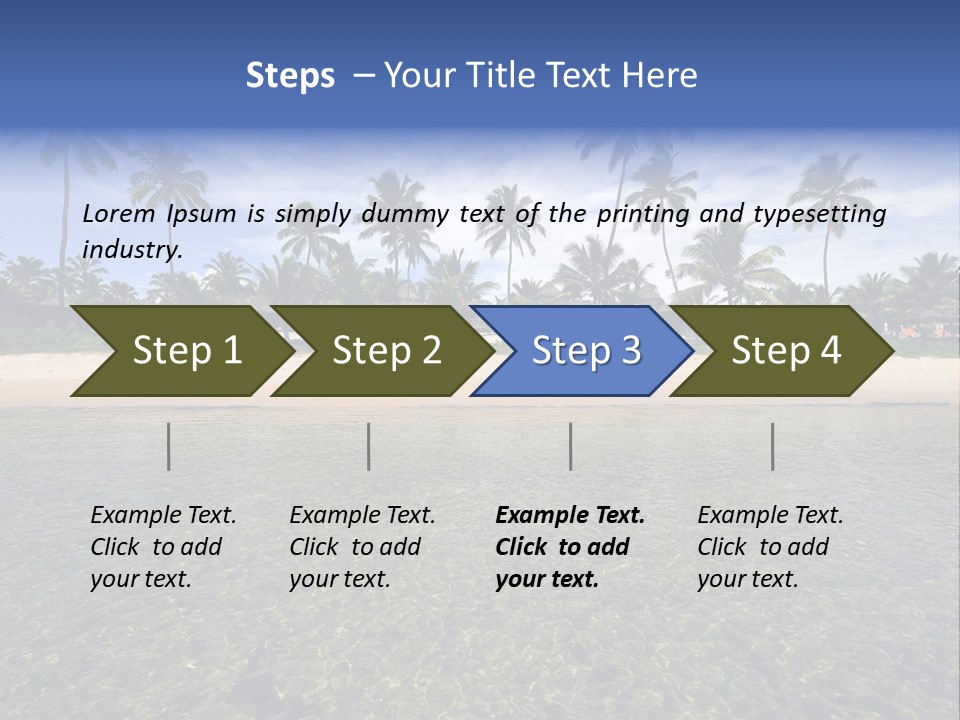 Steps – Your Title Text Here

Lorem Ipsum is simply dummy text of the printing and typesetting industry.

Step 1

Step 2

Step 3

Step 4

Example Text. Click to add your text.

Example Text. Click to add your text.

Example Text. Click to add your text.

Example Text. Click to add your text.